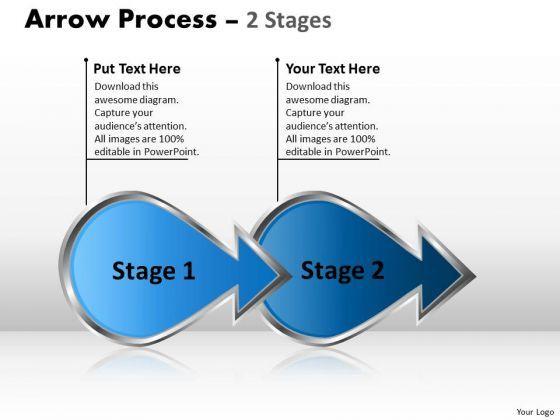 Arrow Process – 2 Stages

Put Text Here
Download this awesome diagram. Capture your audience's attention. All images are 100% editable in PowerPoint.

Your Text Here
Download this awesome diagram. Capture your audience's attention. All images are 100% editable in PowerPoint.

Stage 1

Stage 2

Your Logo